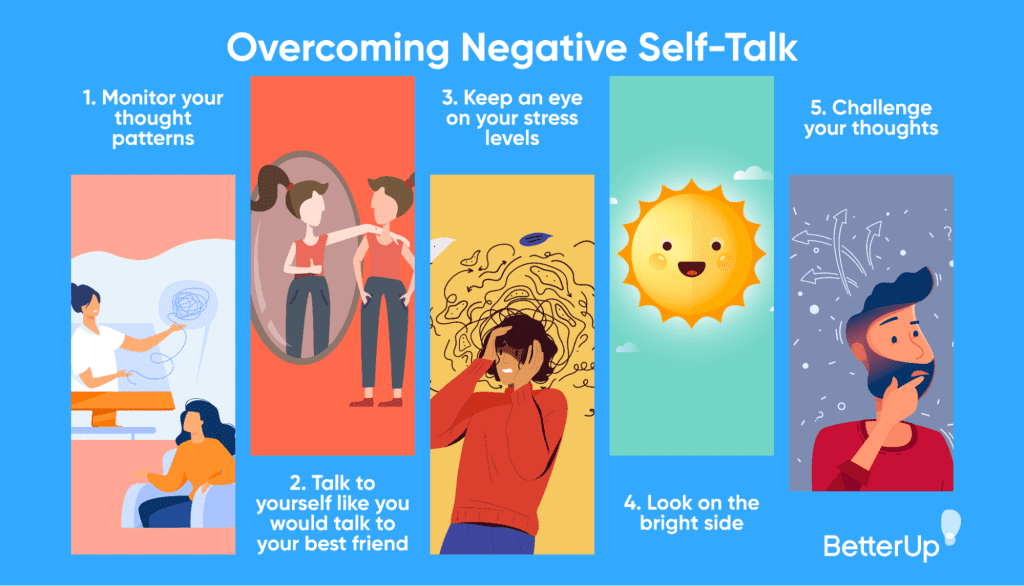 Overcoming Negative Self-Talk

1. Monitor your thought patterns

2. Talk to yourself like you would talk to your best friend

3. Keep an eye on your stress levels

4. Look on the bright side

5. Challenge your thoughts

BetterUp